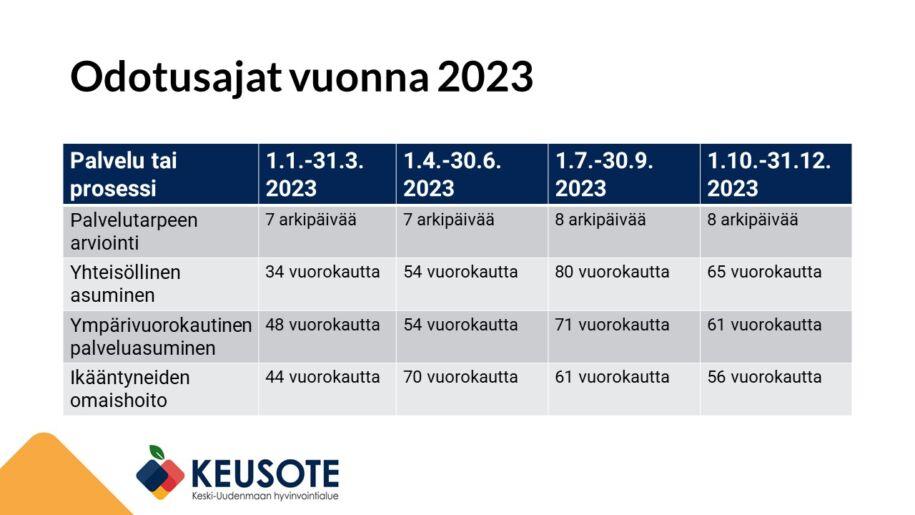 Odotusajat vuonna 2023

| Palvelu tai prosessi | 1.1.-31.3. 2023 | 1.4.-30.6. 2023 | 1.7.-30.9. 2023 | 1.10.-31.12. 2023 |
|---|---|---|---|---|
| Palvelutarpeen arviointi | 7 arkipäivää | 7 arkipäivää | 8 arkipäivää | 8 arkipäivää |
| Yhteisöllinen asuminen | 34 vuorokautta | 54 vuorokautta | 80 vuorokautta | 65 vuorokautta |
| Ympärivuorokautinen palveluasuminen | 48 vuorokautta | 54 vuorokautta | 71 vuorokautta | 61 vuorokautta |
| Ikääntyneiden omaishoito | 44 vuorokautta | 70 vuorokautta | 61 vuorokautta | 56 vuorokautta |

KEUSOTE
Keski-Uudenmaan hyvinvointialue